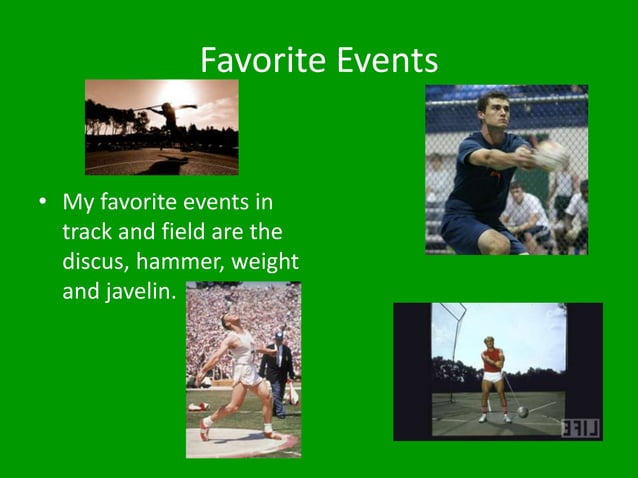 Favorite Events

• My favorite events in track and field are the discus, hammer, weight and javelin.

LIFE